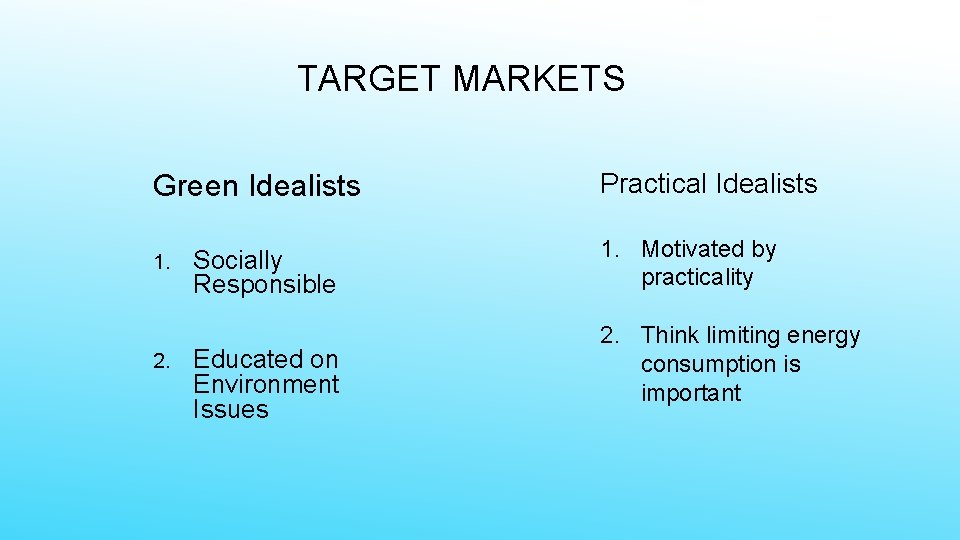 TARGET MARKETS

Green Idealists

1. Socially Responsible

2. Educated on Environment Issues

Practical Idealists

1. Motivated by practicality

2. Think limiting energy consumption is important